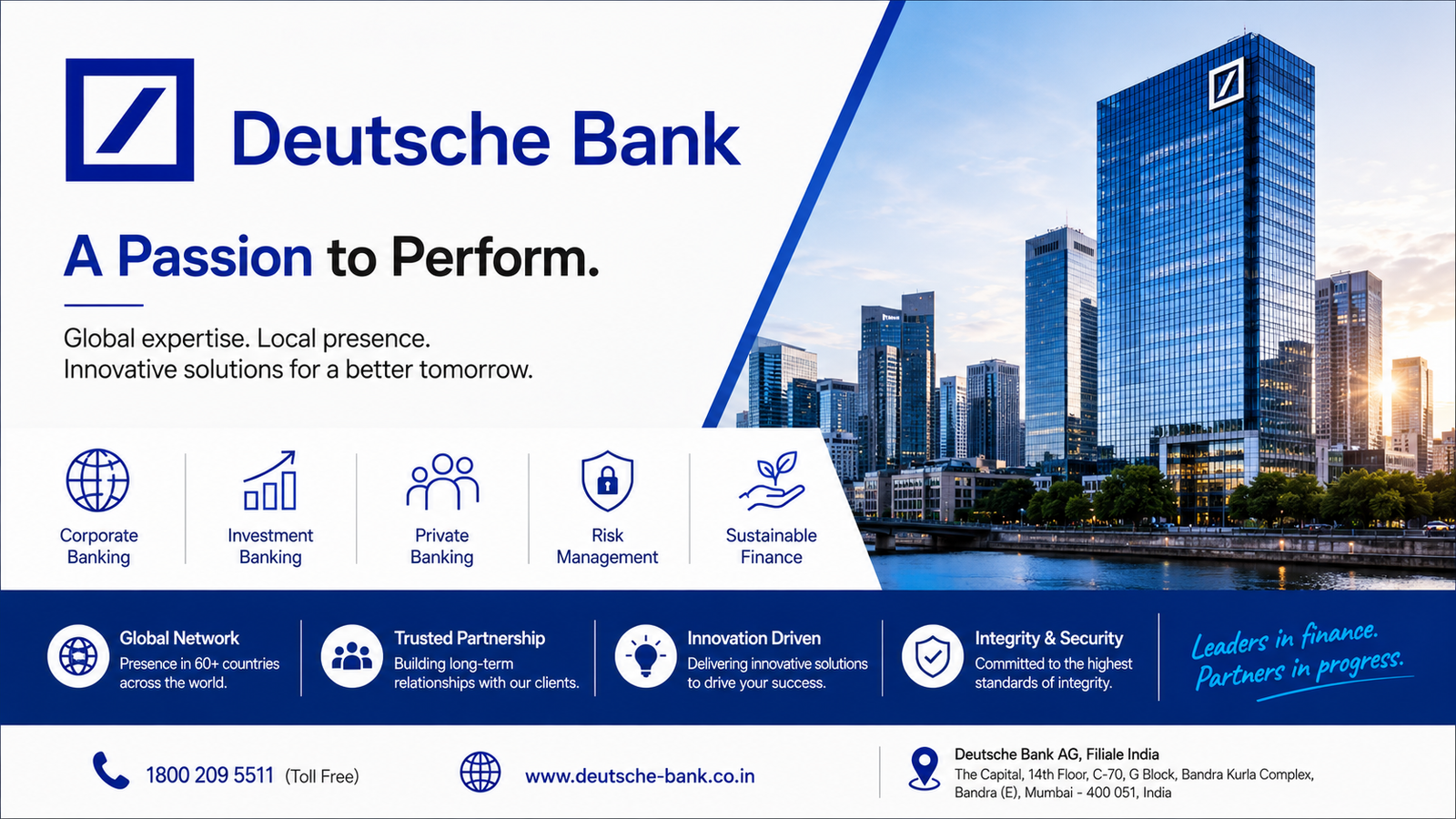 Deutsche Bank

A Passion to Perform.

Global expertise. Local presence.
Innovative solutions for a better tomorrow.

Corporate Banking

Investment Banking

Private Banking

Risk Management

Sustainable Finance

Global Network
Presence in 60+ countries across the world.

Trusted Partnership
Building long-term relationships with our clients.

Innovation Driven
Delivering innovative solutions to drive your success.

Integrity & Security
Committed to the highest standards of integrity.

Leaders in finance.
Partners in progress.

1800 209 5511 (Toll Free)

www.deutsche-bank.co.in

Deutsche Bank AG, Filiale India
The Capital, 14th Floor, C-70, G Block, Bandra Kurla Complex, Bandra (E), Mumbai - 400 051, India